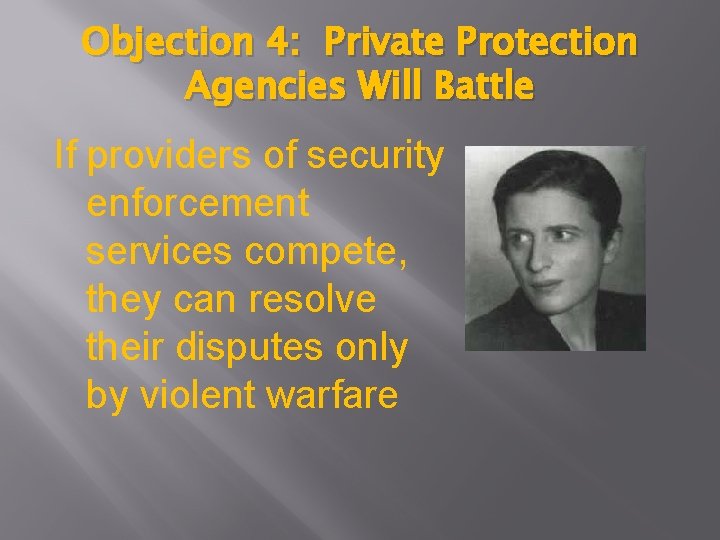 Objection 4: Private Protection Agencies Will Battle

If providers of security enforcement services compete, they can resolve their disputes only by violent warfare